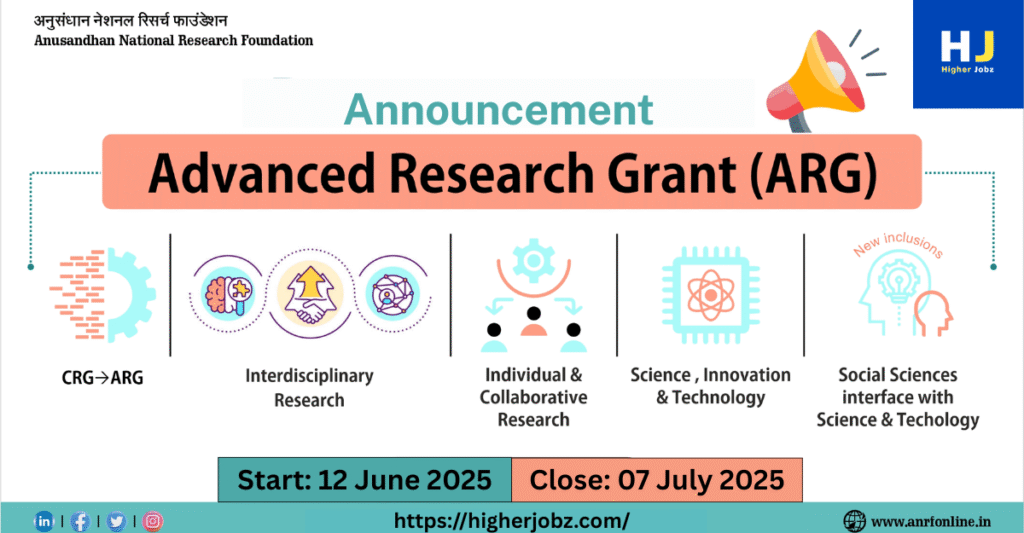 अनुसंधान नेशनल रिसर्च फाउंडेशन
Anusandhan National Research Foundation

HJ
Higher Jobz

Announcement

Advanced Research Grant (ARG)

CRG→ARG

Interdisciplinary Research

Individual & Collaborative Research

Science , Innovation & Technology

New inclusions

Social Sciences interface with Science & Techology

Start: 12 June 2025

Close: 07 July 2025

https://higherjobz.com/

www.anrfonline.in